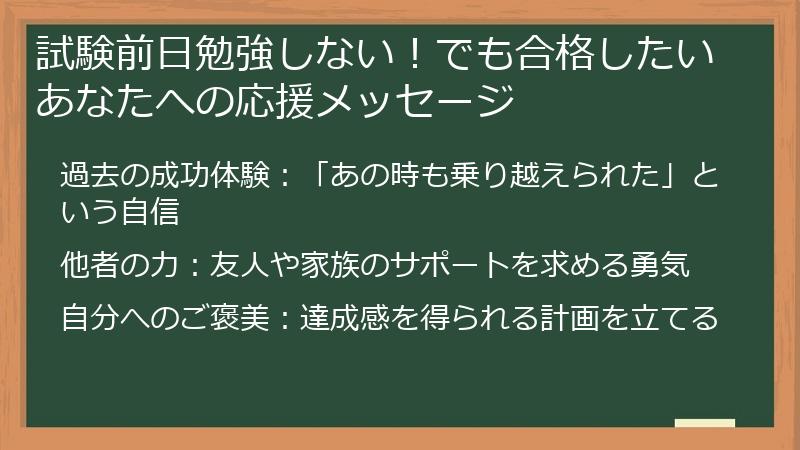 試験前日勉強しない！でも合格したいあなたへの応援メッセージ

過去の成功体験：「あの時も乗り越えられた」という自信

他者の力：友人や家族のサポートを求める勇気

自分へのご褒美：達成感を得られる計画を立てる